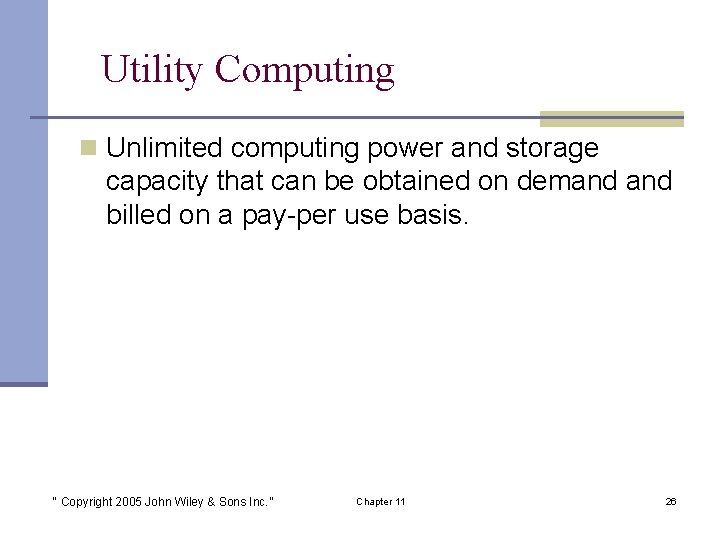 Utility Computing

Unlimited computing power and storage capacity that can be obtained on demand and billed on a pay-per use basis.

" Copyright 2005 John Wiley & Sons Inc."

Chapter 11

26